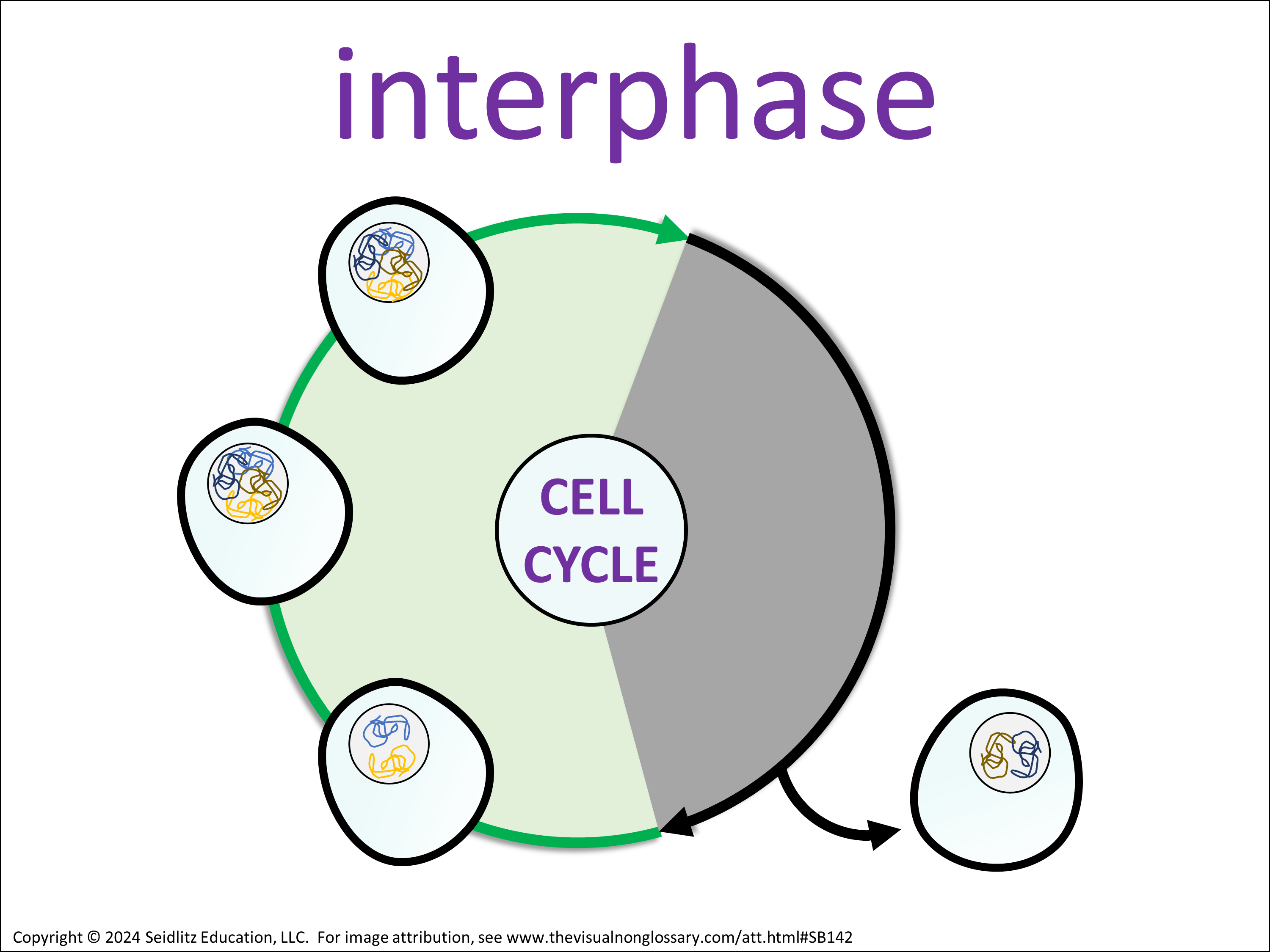 interphase

CELL CYCLE

Copyright © 2024 Seidlitz Education, LLC. For image attribution, see www.thevisualnonglossary.com/att.html#SB142